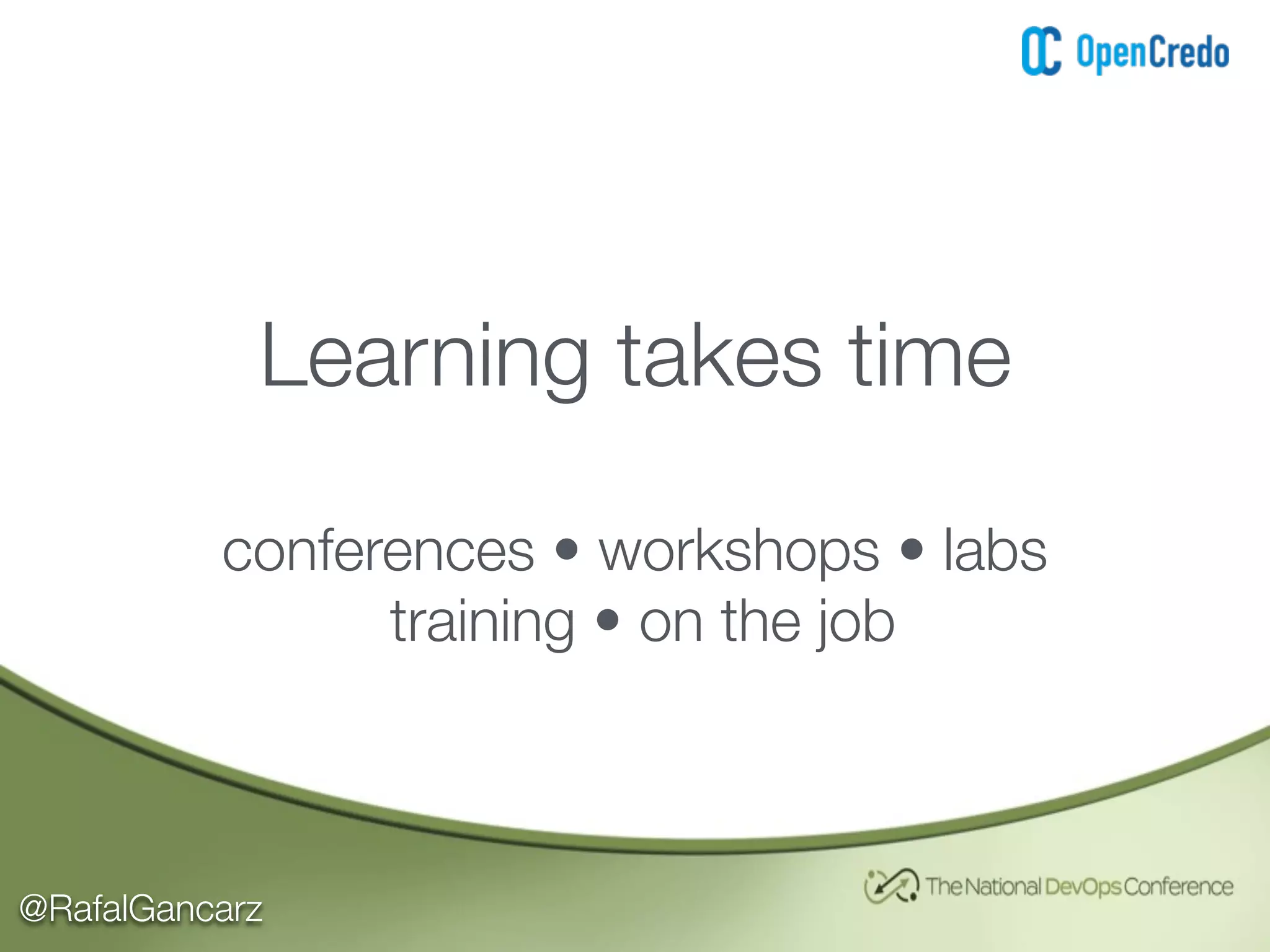 OpenCredo

Learning takes time

conferences • workshops • labs
training • on the job

@RafalGancarz

The National DevOps Conference